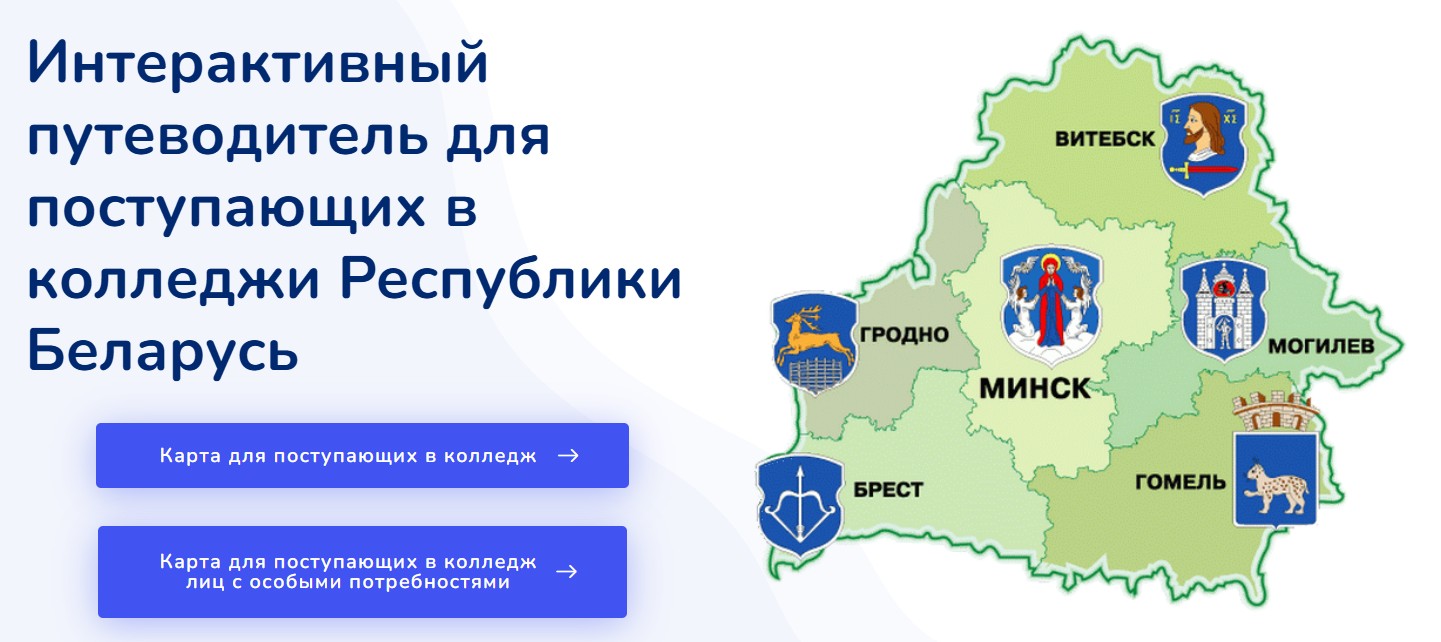 Интерактивный путеводитель для поступающих в колледжи Республики Беларусь

Карта для поступающих в колледж →

Карта для поступающих в колледж лиц с особыми потребностями →

ВИТЕБСК

ГРОДНО

МИНСК

МОГИЛЕВ

БРЕСТ

ГОМЕЛЬ